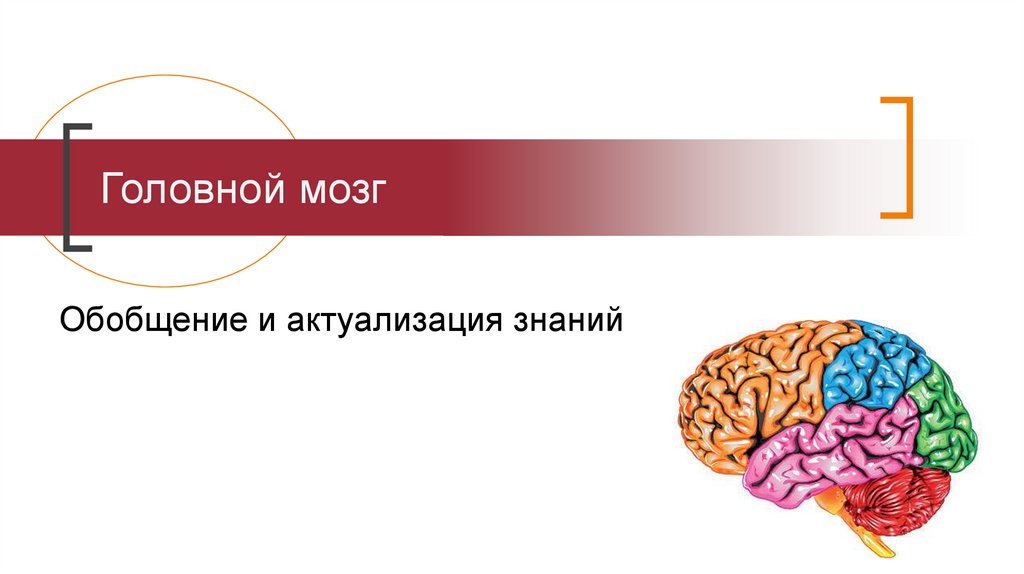 Головной мозг

Обобщение и актуализация знаний